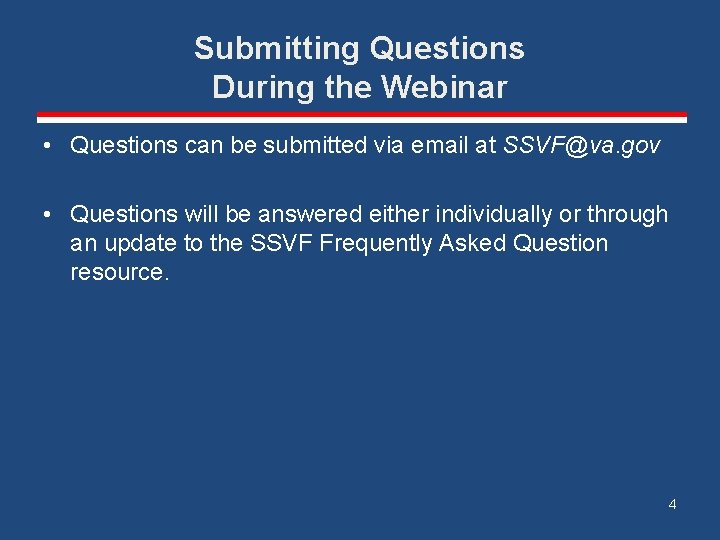 Submitting Questions During the Webinar

• Questions can be submitted via email at SSVF@va.gov

• Questions will be answered either individually or through an update to the SSVF Frequently Asked Question resource.

4